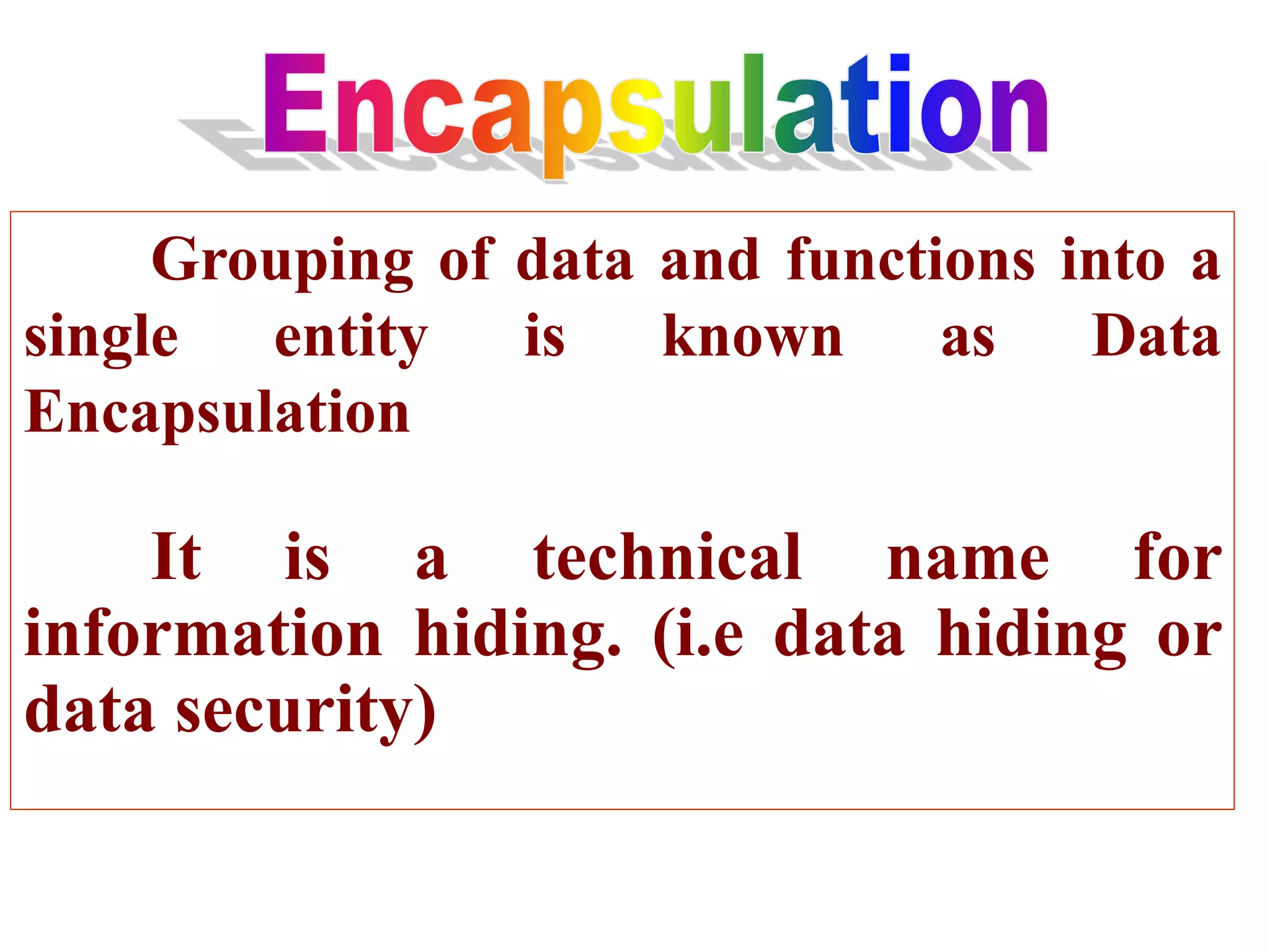 Encapsulation

Grouping of data and functions into a single entity is known as Data Encapsulation

It is a technical name for information hiding. (i.e data hiding or data security)